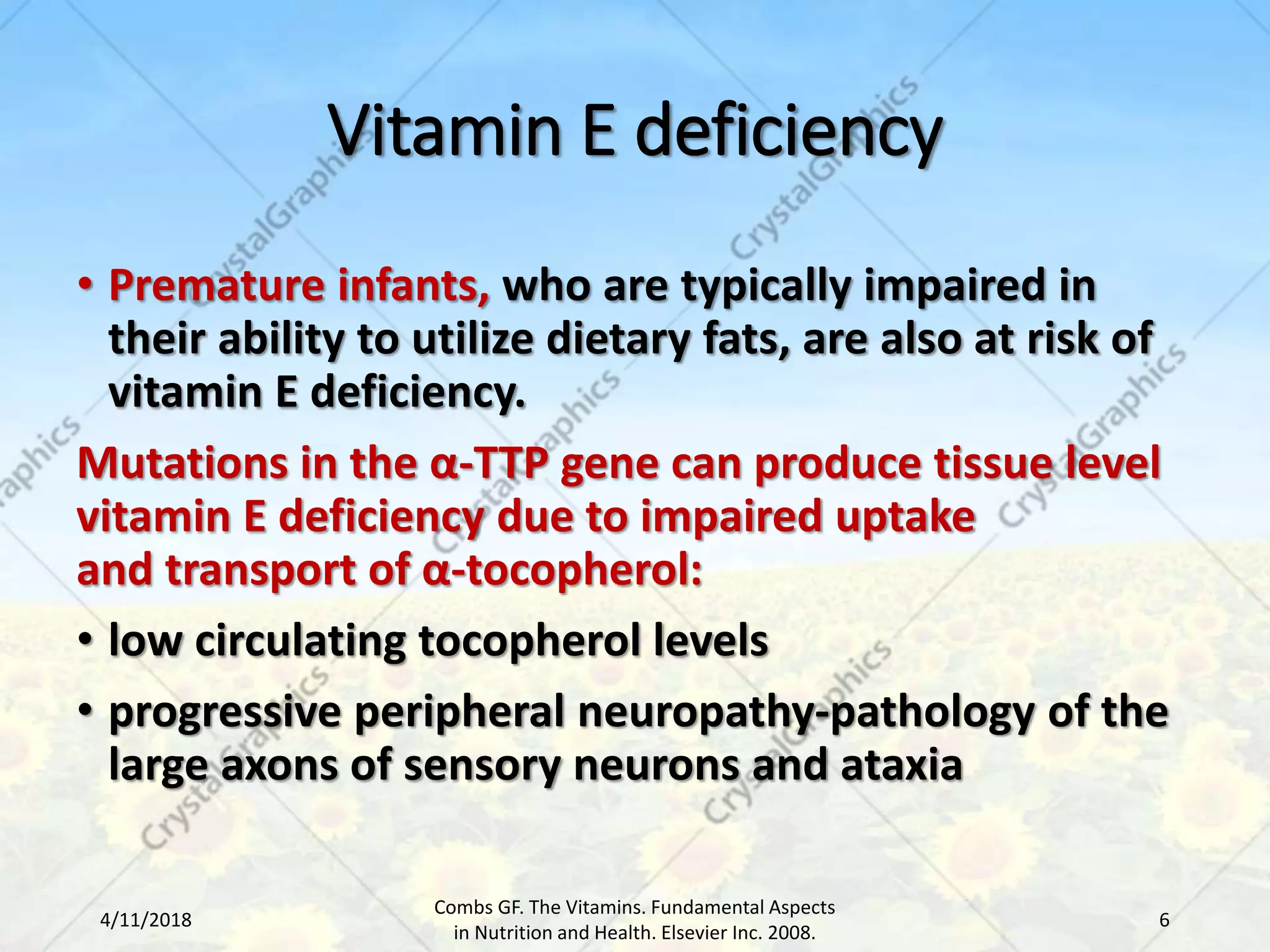 Vitamin E deficiency

• Premature infants, who are typically impaired in their ability to utilize dietary fats, are also at risk of vitamin E deficiency.

Mutations in the α-TTP gene can produce tissue level vitamin E deficiency due to impaired uptake and transport of α-tocopherol:

• low circulating tocopherol levels

• progressive peripheral neuropathy-pathology of the large axons of sensory neurons and ataxia

4/11/2018

Combs GF. The Vitamins. Fundamental Aspects in Nutrition and Health. Elsevier Inc. 2008.

6

CrystalGraphics